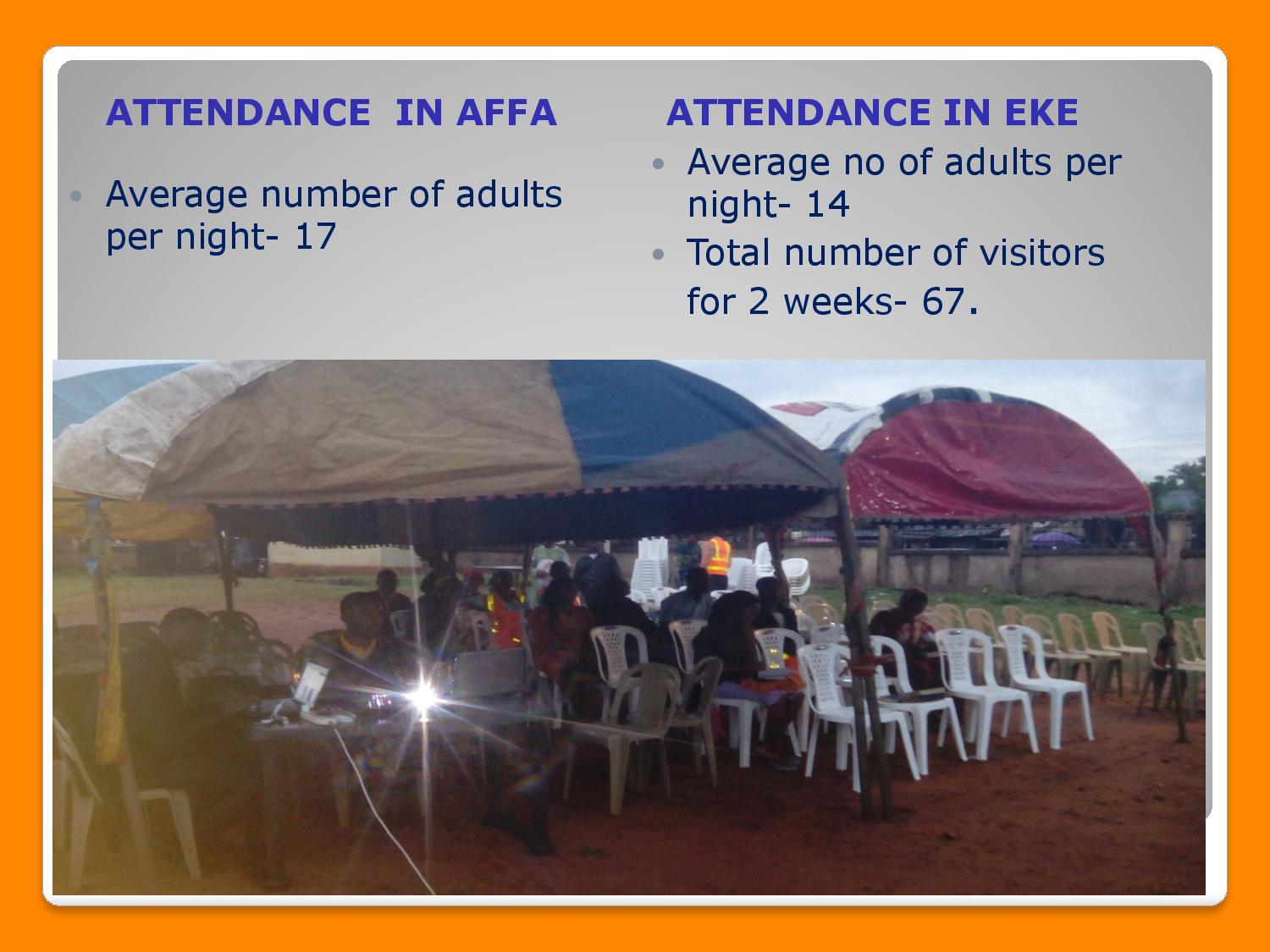 ATTENDANCE IN AFFA

• Average number of adults per night- 17

ATTENDANCE IN EKE

• Average no of adults per night- 14
• Total number of visitors for 2 weeks- 67.